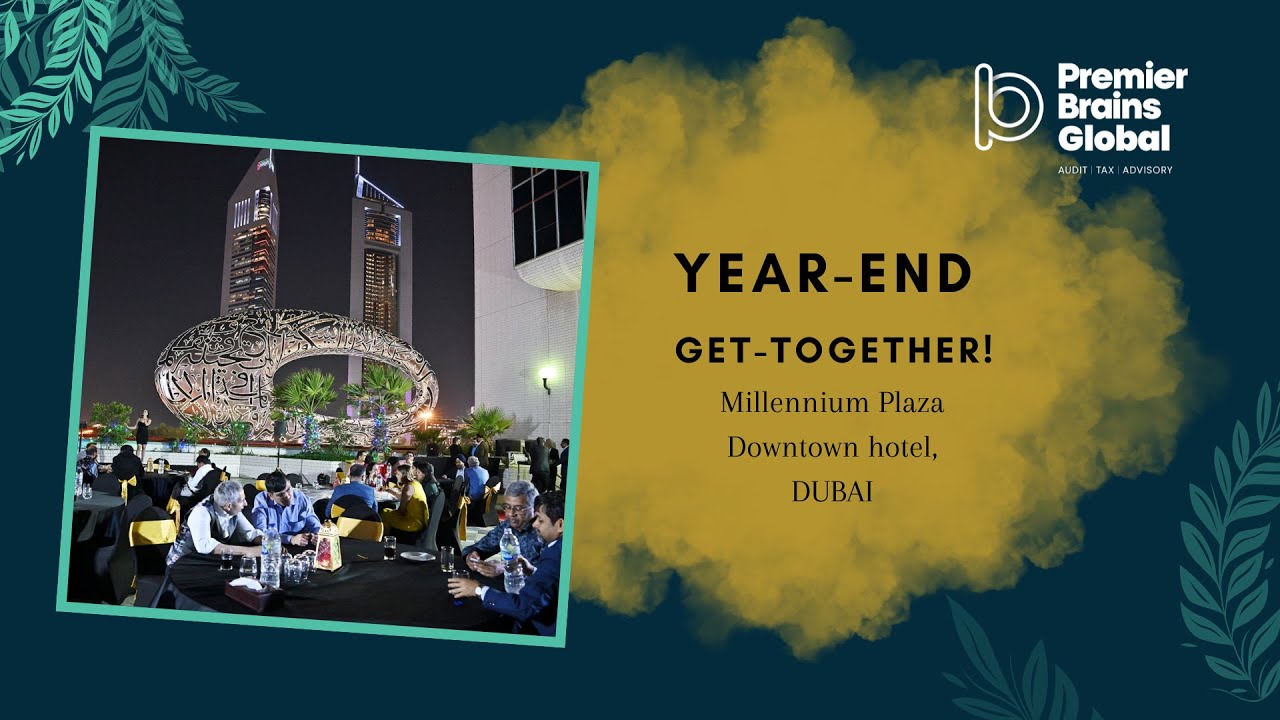 Premier Brains Global
AUDIT | TAX | ADVISORY

YEAR-END
GET-TOGETHER!
Millennium Plaza
Downtown hotel,
DUBAI